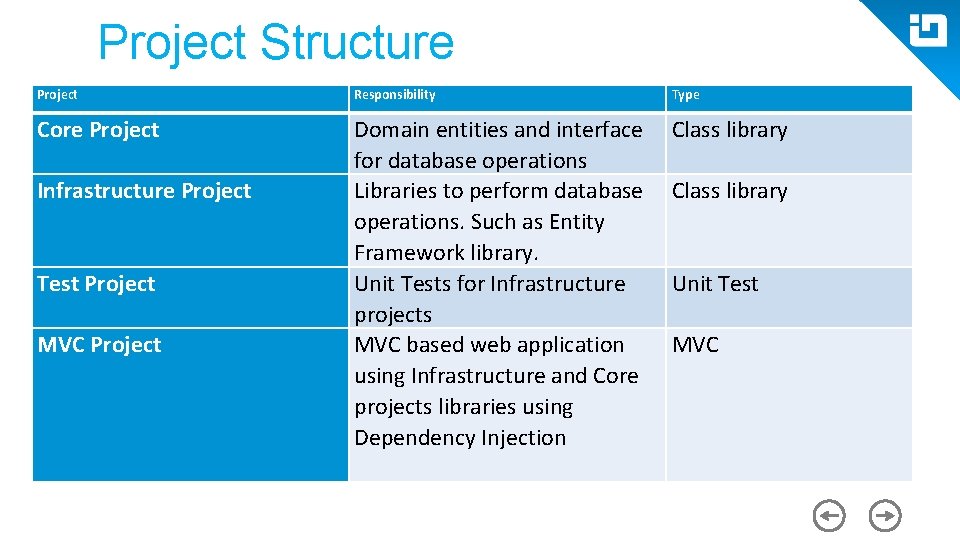 Project Structure

| Project | Responsibility | Type |
|---|---|---|
| Core Project | Domain entities and interface for database operations | Class library |
| Infrastructure Project | Libraries to perform database operations. Such as Entity Framework library. | Class library |
| Test Project | Unit Tests for Infrastructure projects | Unit Test |
| MVC Project | MVC based web application using Infrastructure and Core projects libraries using Dependency Injection | MVC |